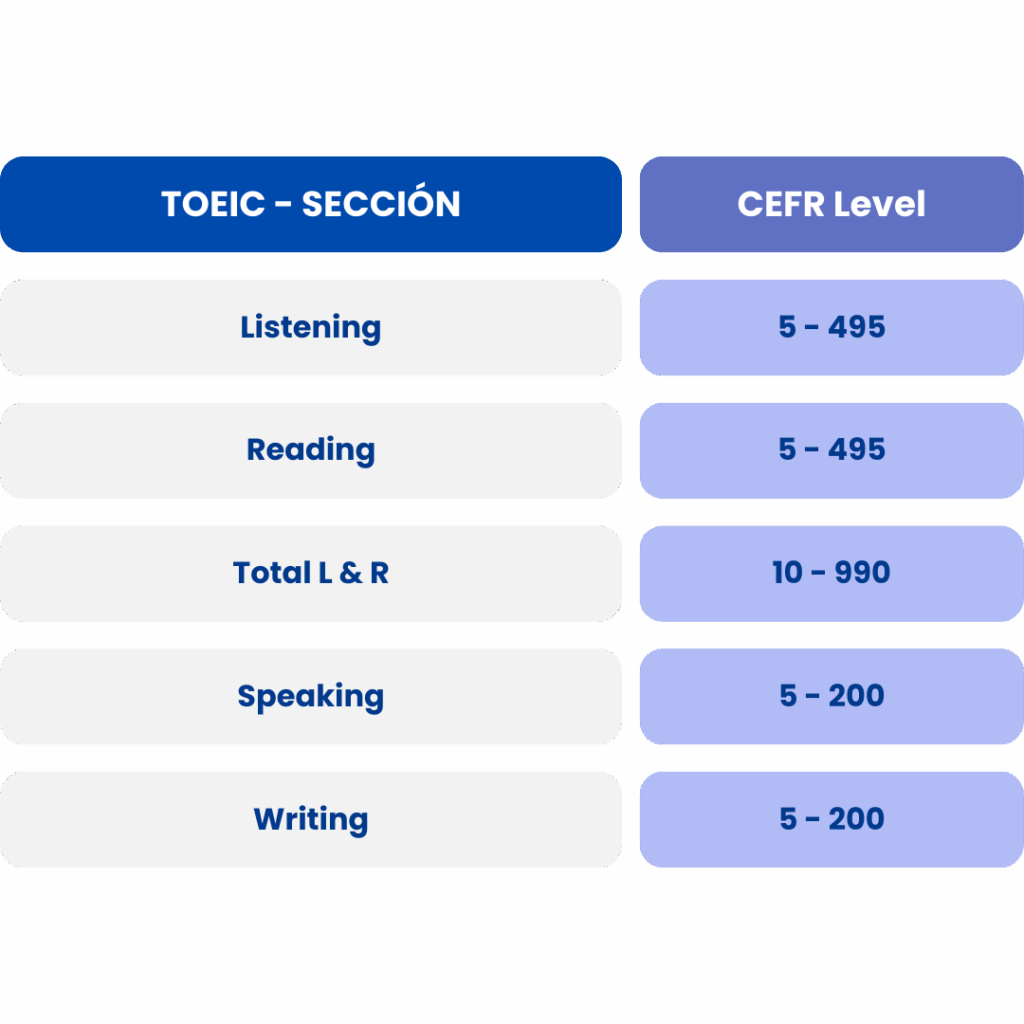 | TOEIC - SECCIÓN | CEFR Level |
|---|---|
| Listening | 5 - 495 |
| Reading | 5 - 495 |
| Total L & R | 10 - 990 |
| Speaking | 5 - 200 |
| Writing | 5 - 200 |